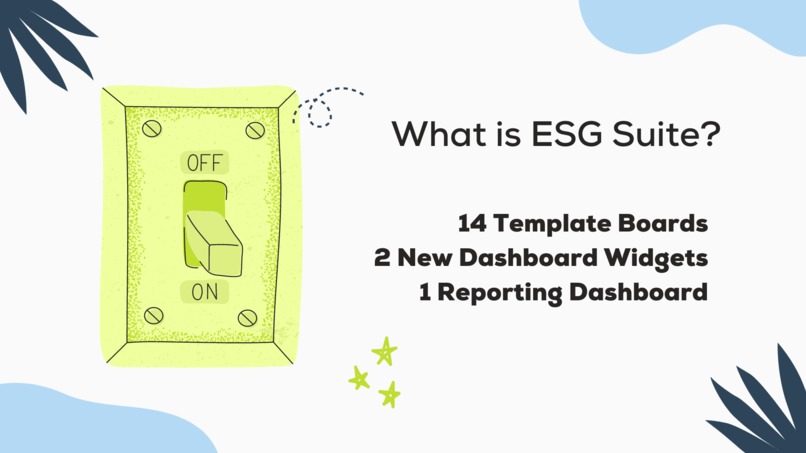 OFF

ON

What is ESG Suite?

14 Template Boards
2 New Dashboard Widgets
1 Reporting Dashboard